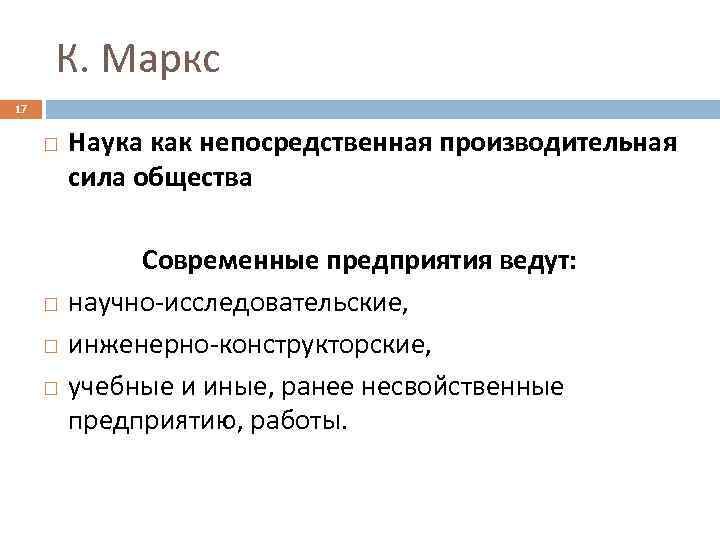 К. Маркс

17

Наука как непосредственная производительная сила общества

Современные предприятия ведут:

научно-исследовательские,

инженерно-конструкторские,

учебные и иные, ранее несвойственные предприятию, работы.